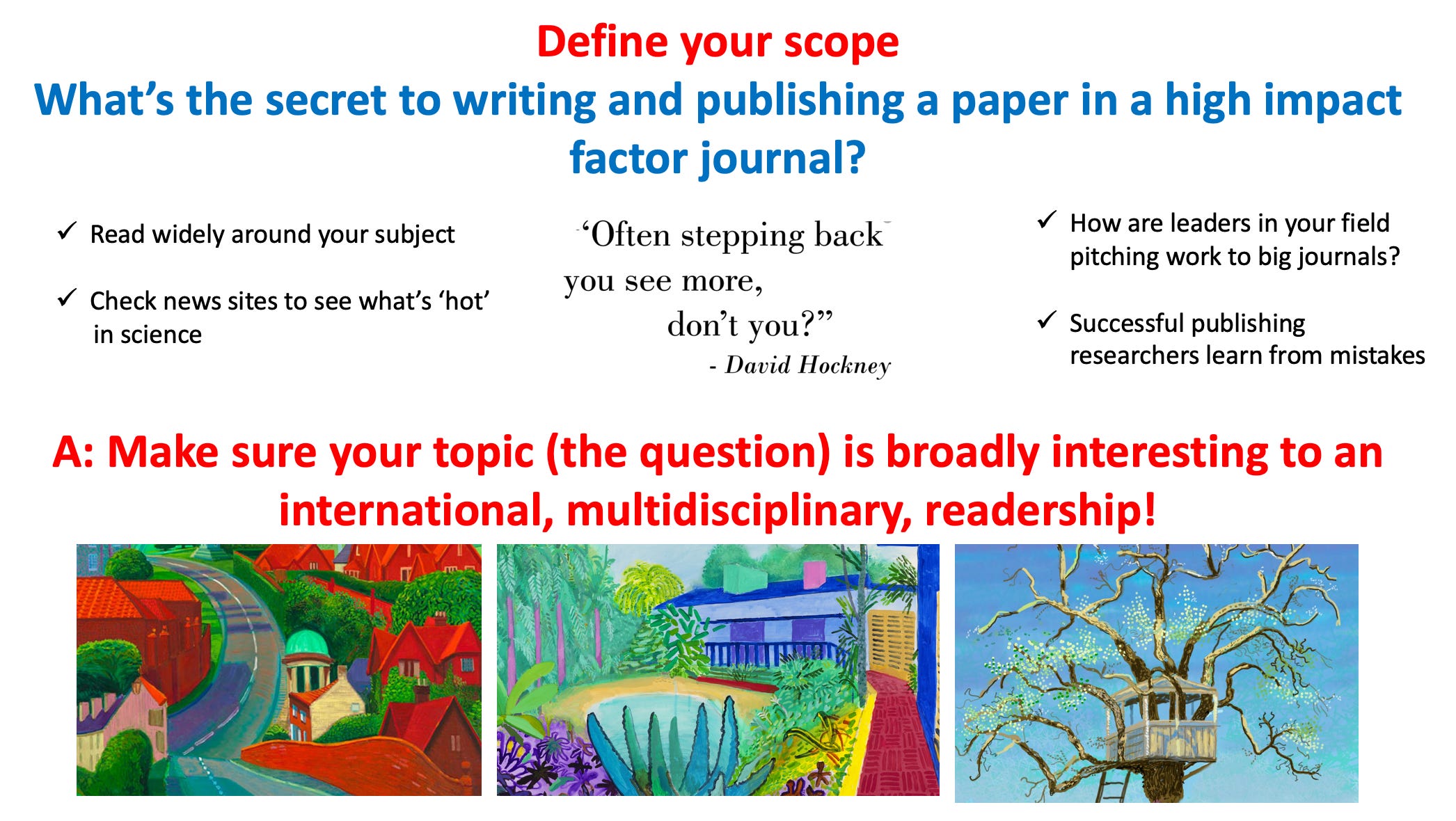 Define your scope

What's the secret to writing and publishing a paper in a high impact factor journal?

✓ Read widely around your subject

✓ Check news sites to see what's 'hot' in science

'Often stepping back you see more, don't you?"
- David Hockney

✓ How are leaders in your field pitching work to big journals?

✓ Successful publishing researchers learn from mistakes

A: Make sure your topic (the question) is broadly interesting to an international, multidisciplinary, readership!